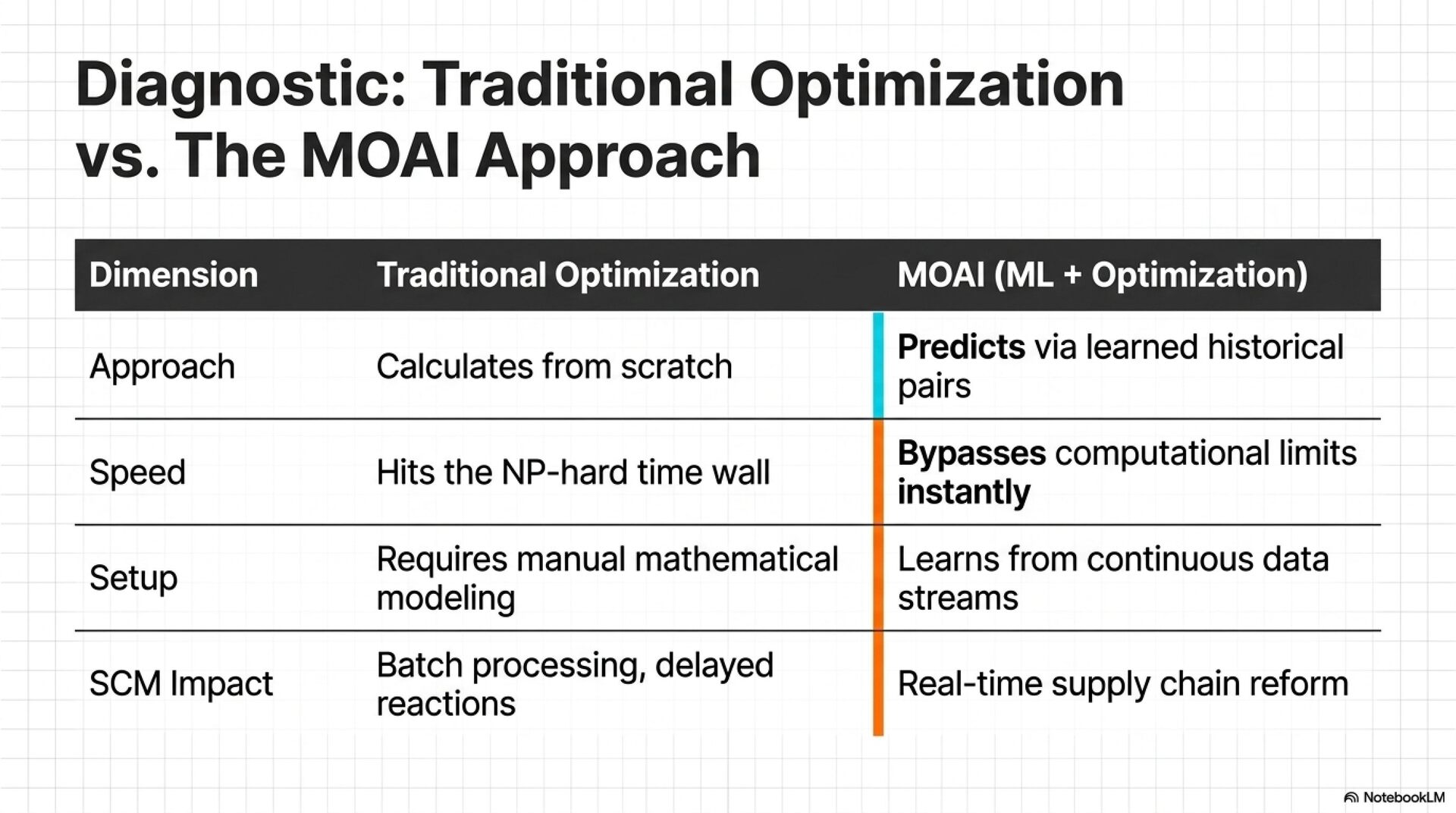 Diagnostic: Traditional Optimization vs. The MOAI Approach

| Dimension | Traditional Optimization | MOAI (ML + Optimization) |
|---|---|---|
| Approach | Calculates from scratch | Predicts via learned historical pairs |
| Speed | Hits the NP-hard time wall | Bypasses computational limits instantly |
| Setup | Requires manual mathematical modeling | Learns from continuous data streams |
| SCM Impact | Batch processing, delayed reactions | Real-time supply chain reform |

NotebookLM